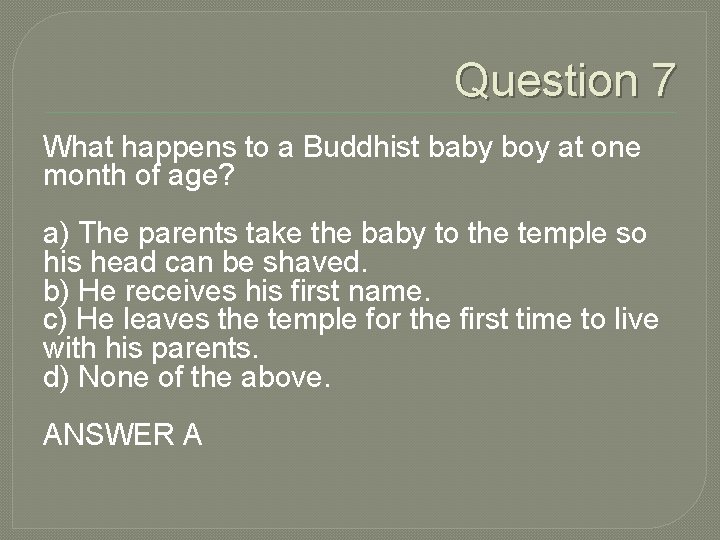 Question 7

What happens to a Buddhist baby boy at one month of age?

a) The parents take the baby to the temple so his head can be shaved.
b) He receives his first name.
c) He leaves the temple for the first time to live with his parents.
d) None of the above.

ANSWER A